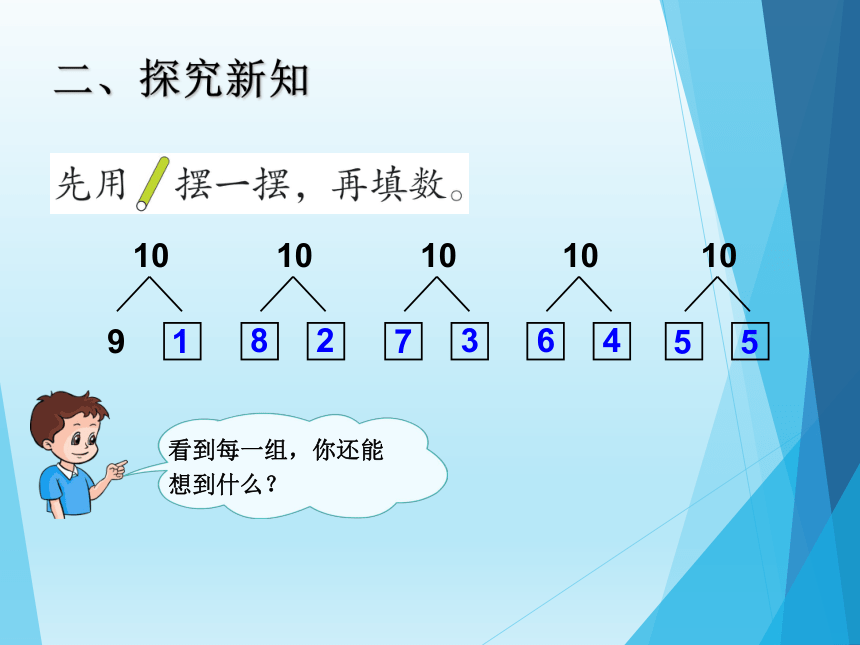 二、探究新知

先用 摆一摆，再填数。

10 10 10 10 10

9 1 8 2 7 3 6 4 5 5

看到每一组，你还能想到什么？